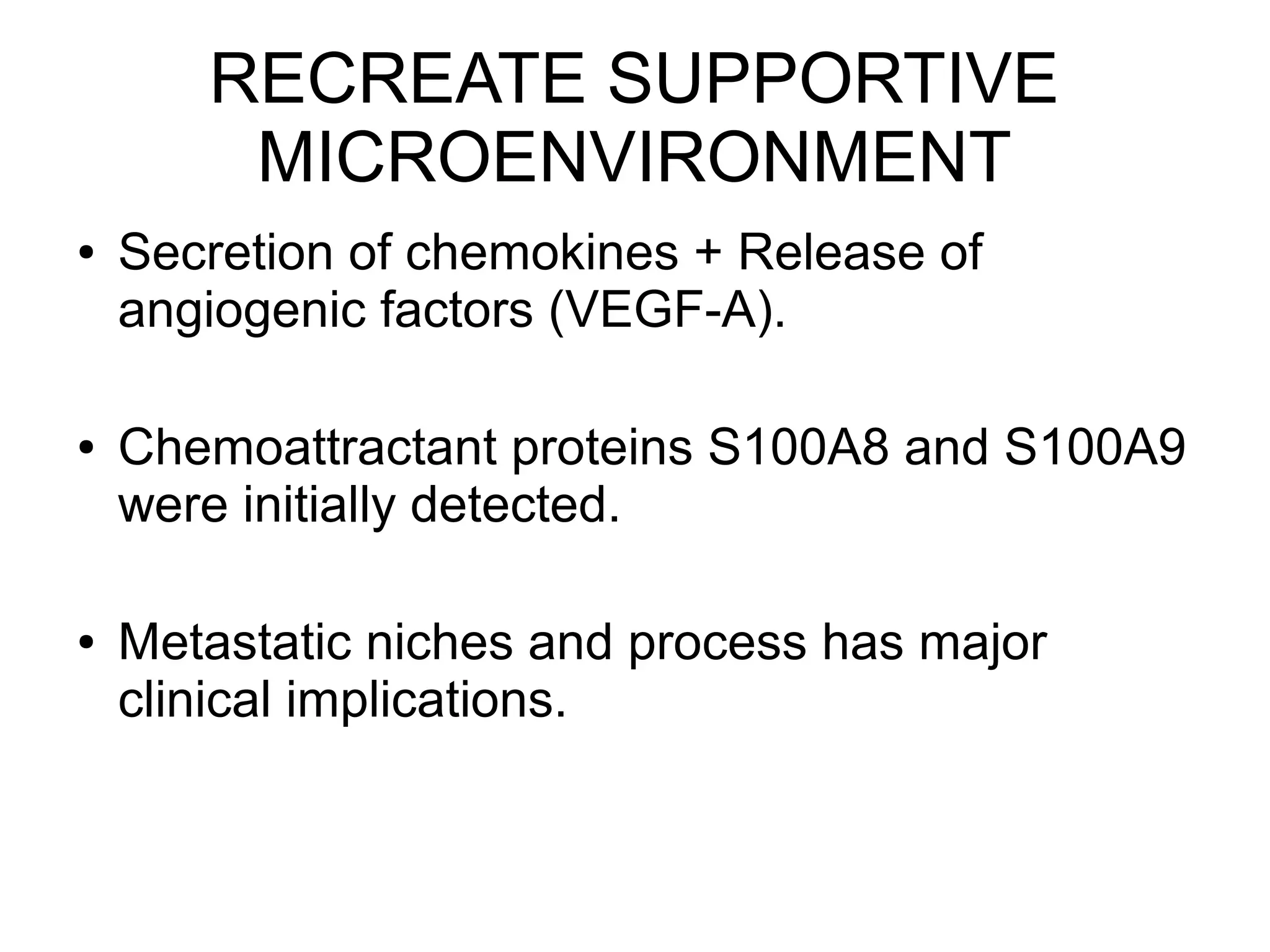 RECREATE SUPPORTIVE MICROENVIRONMENT

• Secretion of chemokines + Release of angiogenic factors (VEGF-A).

• Chemoattractant proteins S100A8 and S100A9 were initially detected.

• Metastatic niches and process has major clinical implications.